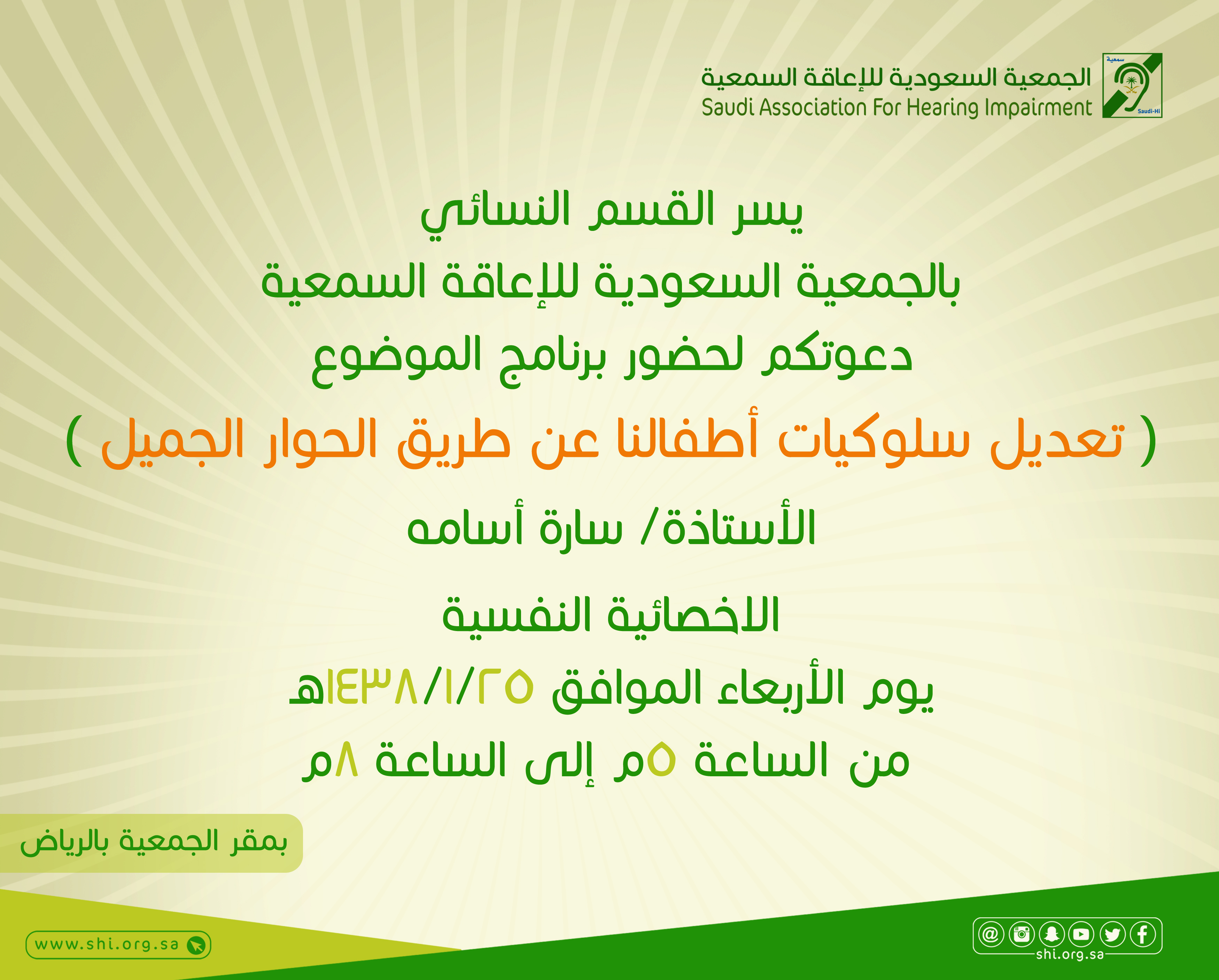 سمعية
Saudi-Hi

الجمعية السعودية للإعاقة السمعية
Saudi Association For Hearing Impairment

يسر القسم النسائي
بالجمعية السعودية للإعاقة السمعية
دعوتكم لحضور برنامج الموضوع
( تعديل سلوكيات أطفالنا عن طريق الحوار الجميل )
الأستاذة/ سارة أسامه
الاخصائية النفسية
يوم الأربعاء الموافق ١٤٣٨/١/٢٥هـ
من الساعة ٥م إلى الساعة ٨م

بمقر الجمعية بالرياض

www.shi.org.sa

shi.org.sa